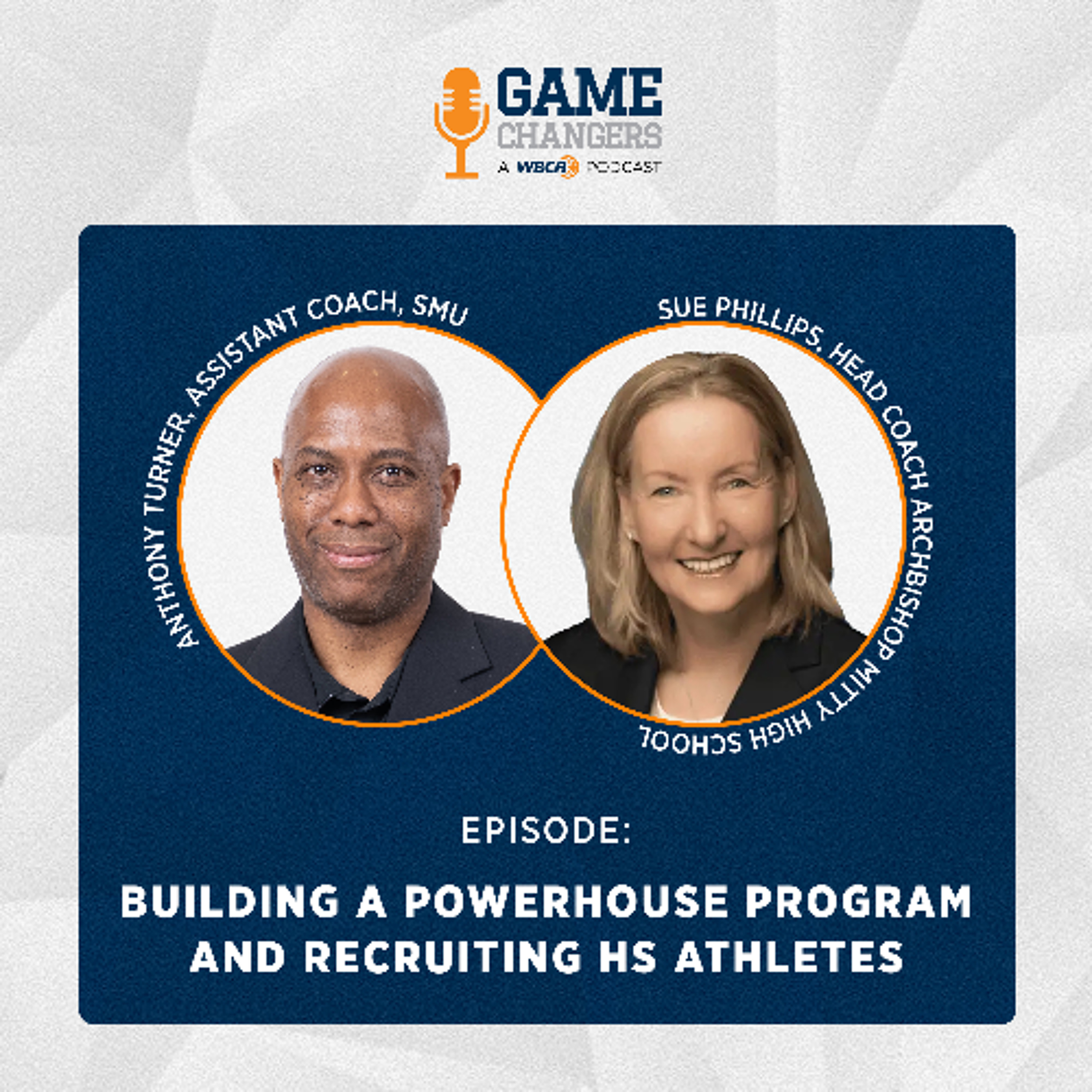 GAME CHANGERS
A WBCA PODCAST

ANTHONY TURNER, ASSISTANT COACH, SMU

SUE PHILLIPS, HEAD COACH ARCHBISHOP MITTY HIGH SCHOOL

EPISODE:

BUILDING A POWERHOUSE PROGRAM AND RECRUITING HS ATHLETES